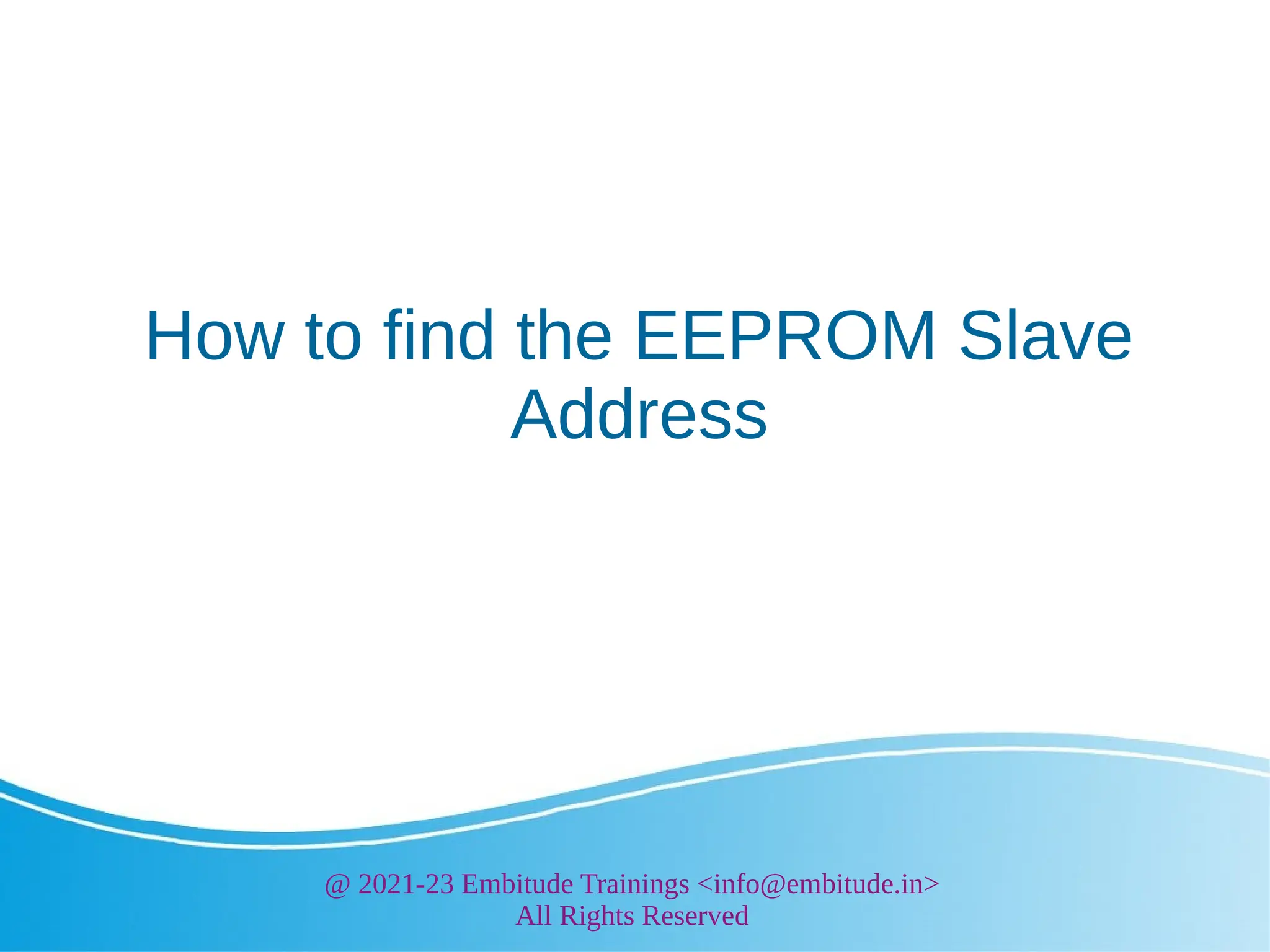 How to find the EEPROM Slave Address

@ 2021-23 Embitude Trainings <info@embitude.in>
All Rights Reserved